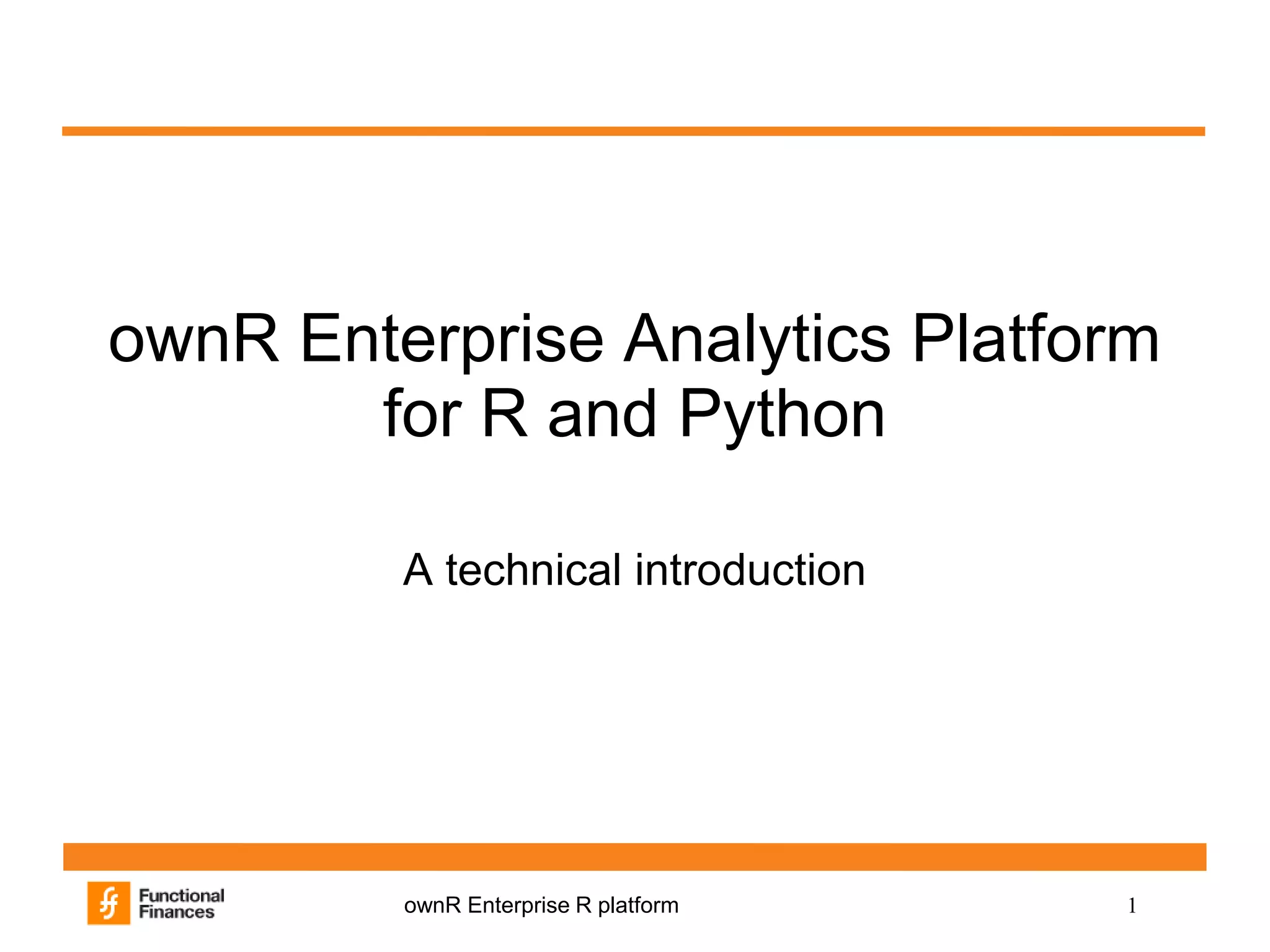 ownR Enterprise Analytics Platform for R and Python

A technical introduction

Functional Finances

ownR Enterprise R platform

1